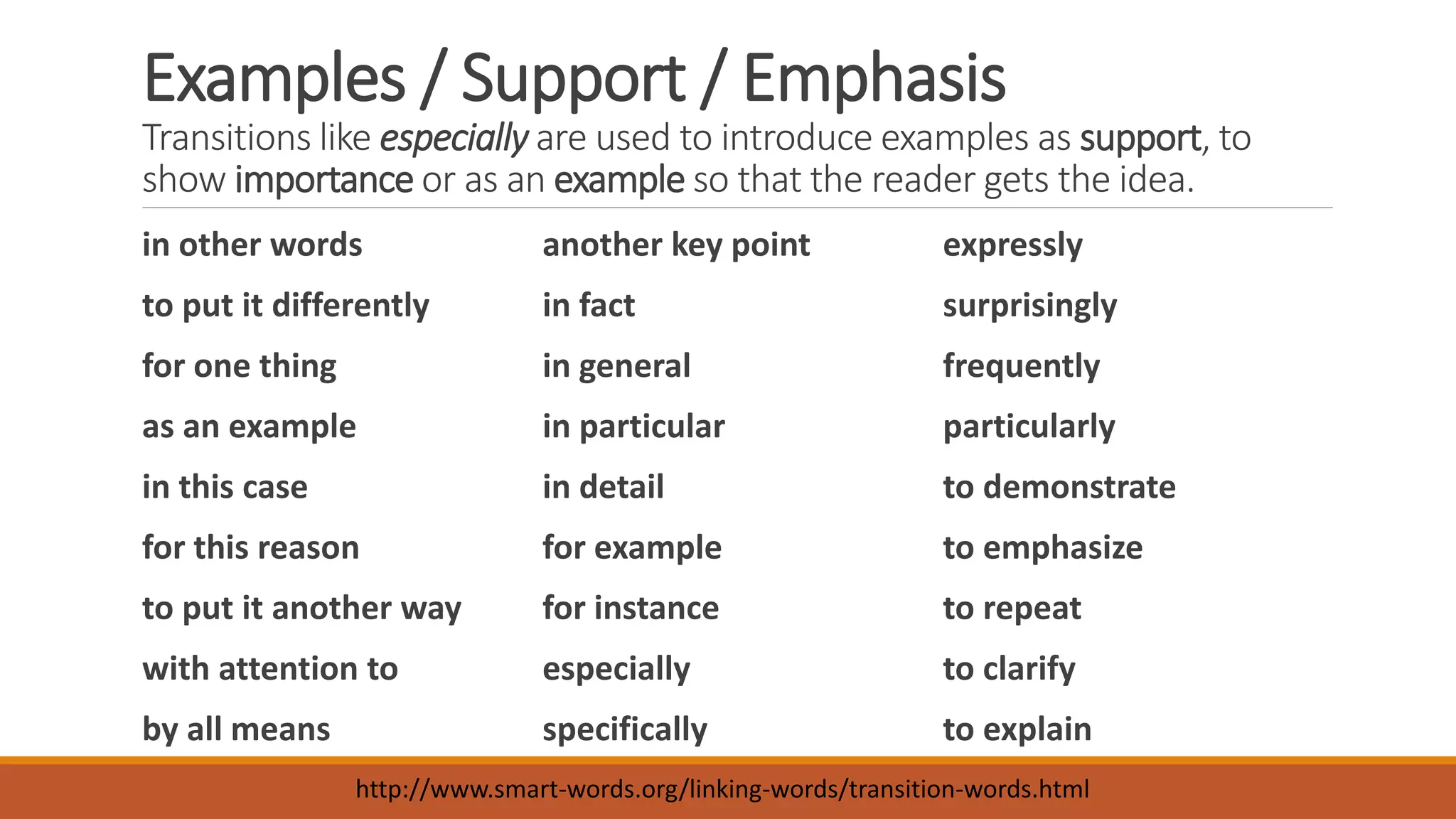 Examples / Support / Emphasis

Transitions like especially are used to introduce examples as support, to show importance or as an example so that the reader gets the idea.

in other words
to put it differently
for one thing
as an example
in this case
for this reason
to put it another way
with attention to
by all means

another key point
in fact
in general
in particular
in detail
for example
for instance
especially
specifically

expressly
surprisingly
frequently
particularly
to demonstrate
to emphasize
to repeat
to clarify
to explain

http://www.smart-words.org/linking-words/transition-words.html